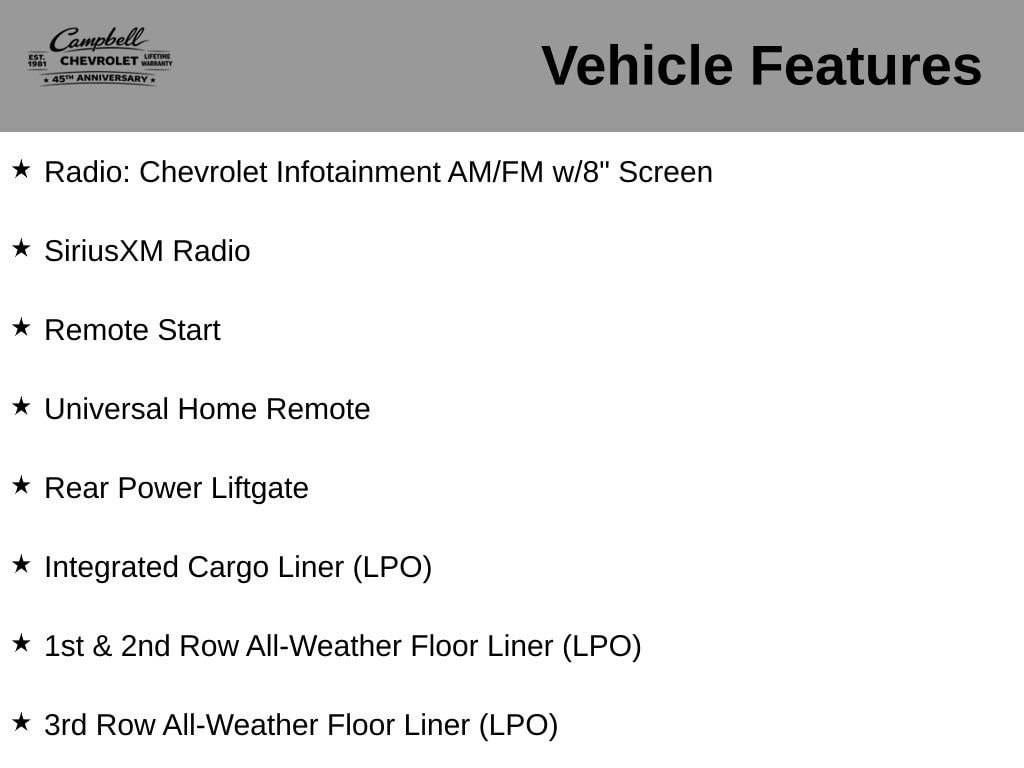 Campbell
EST. 1981 CHEVROLET LIFETIME WARRANTY
★ 45TH ANNIVERSARY ★

Vehicle Features

★ Radio: Chevrolet Infotainment AM/FM w/8" Screen

★ SiriusXM Radio

★ Remote Start

★ Universal Home Remote

★ Rear Power Liftgate

★ Integrated Cargo Liner (LPO)

★ 1st & 2nd Row All-Weather Floor Liner (LPO)

★ 3rd Row All-Weather Floor Liner (LPO)